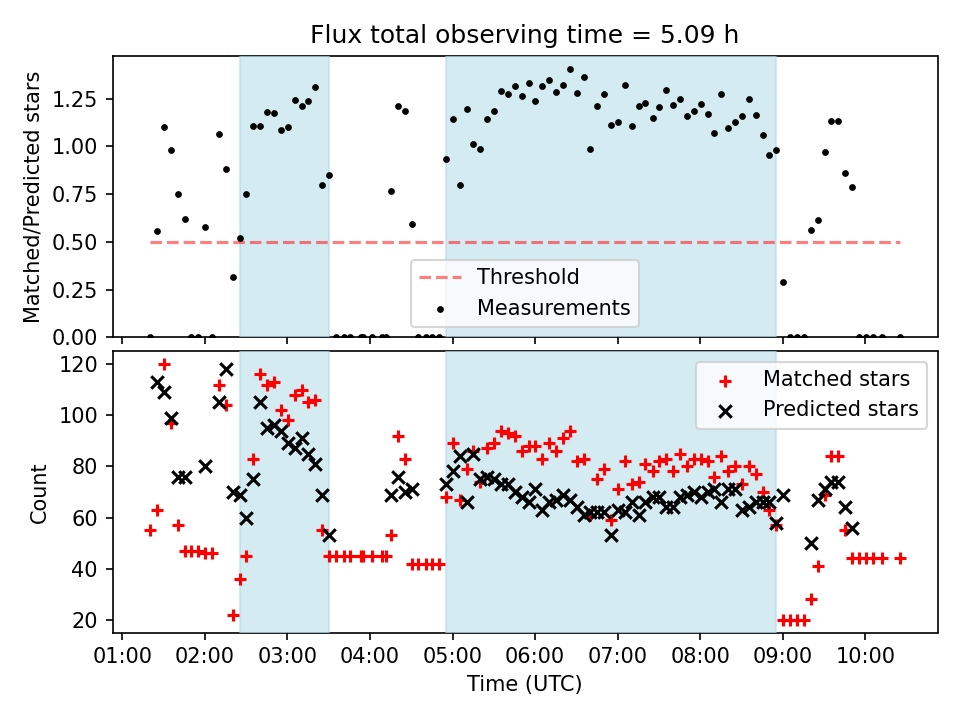 Flux total observing time = 5.09 h

Matched/Predicted stars

1.25
1.00
0.75
0.50
0.25
0.00

Threshold
Measurements

Count

120
100
80
60
40
20

Matched stars
Predicted stars

01:00 02:00 03:00 04:00 05:00 06:00 07:00 08:00 09:00 10:00

Time (UTC)